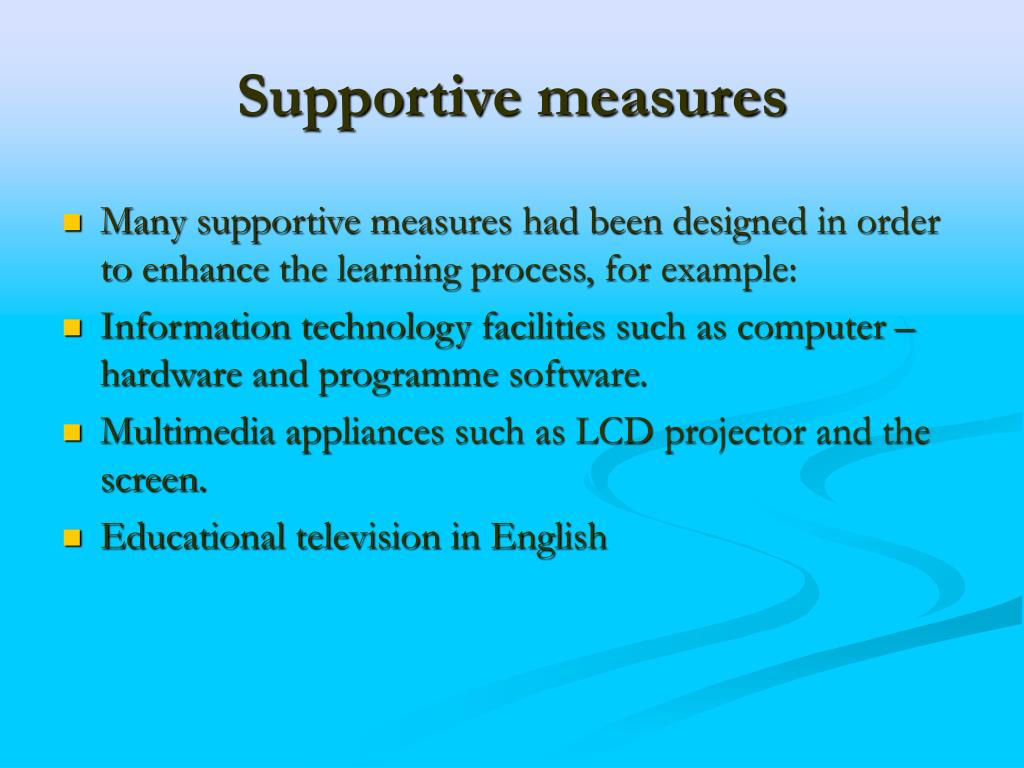 Supportive measures

- Many supportive measures had been designed in order to enhance the learning process, for example:
- Information technology facilities such as computer – hardware and programme software.
- Multimedia appliances such as LCD projector and the screen.
- Educational television in English